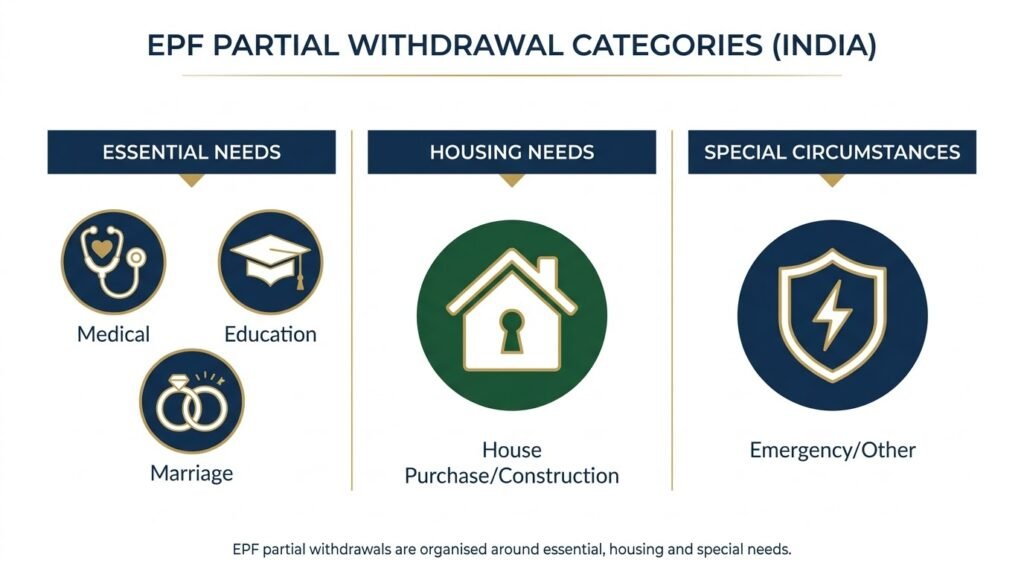 EPF PARTIAL WITHDRAWAL CATEGORIES (INDIA)

ESSENTIAL NEEDS

Medical

Education

Marriage

HOUSING NEEDS

House Purchase/Construction

SPECIAL CIRCUMSTANCES

Emergency/Other

EPF partial withdrawals are organised around essential, housing and special needs.